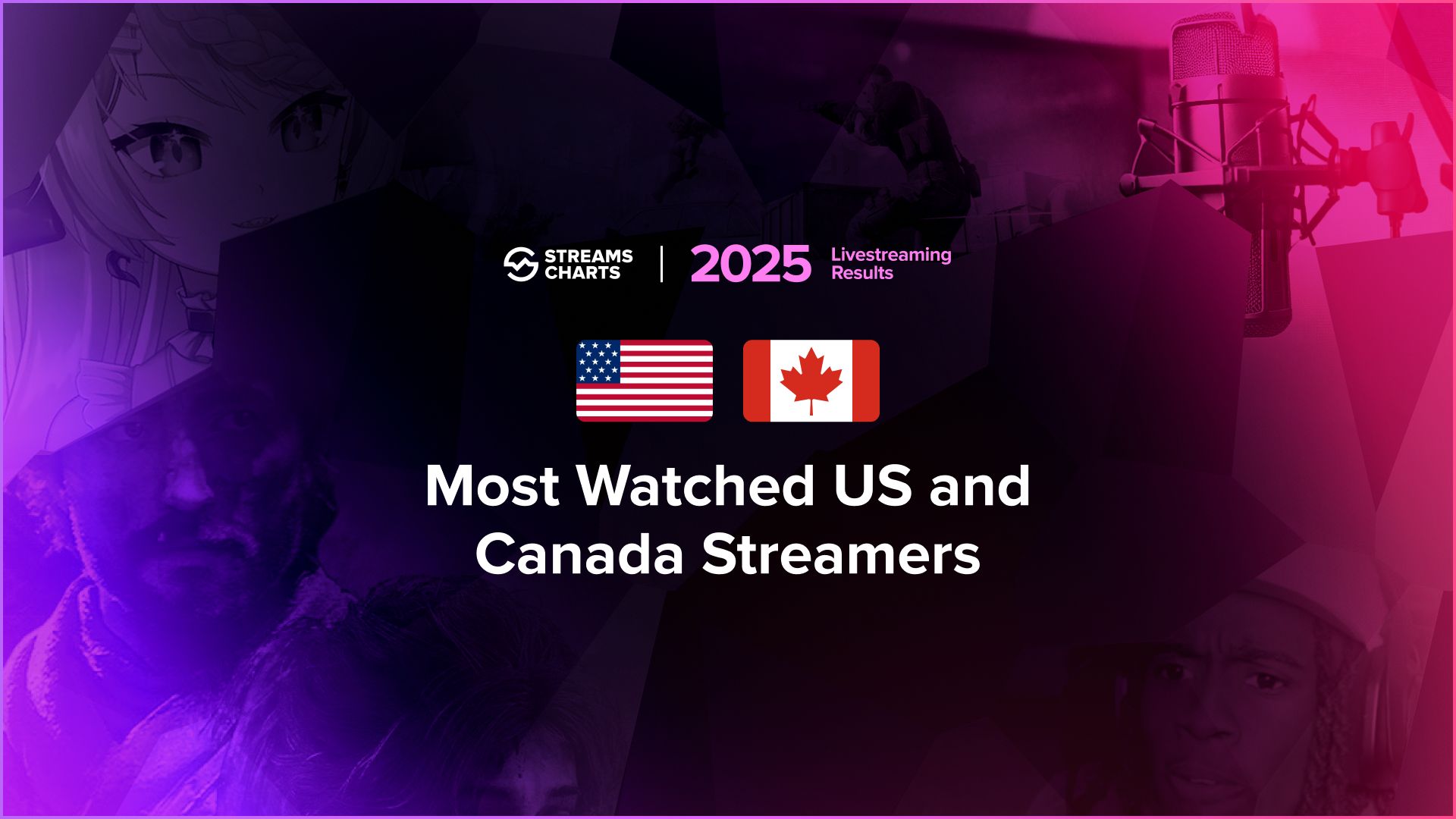 STREAMS CHARTS | 2025 Livestreaming Results

Most Watched US and Canada Streamers